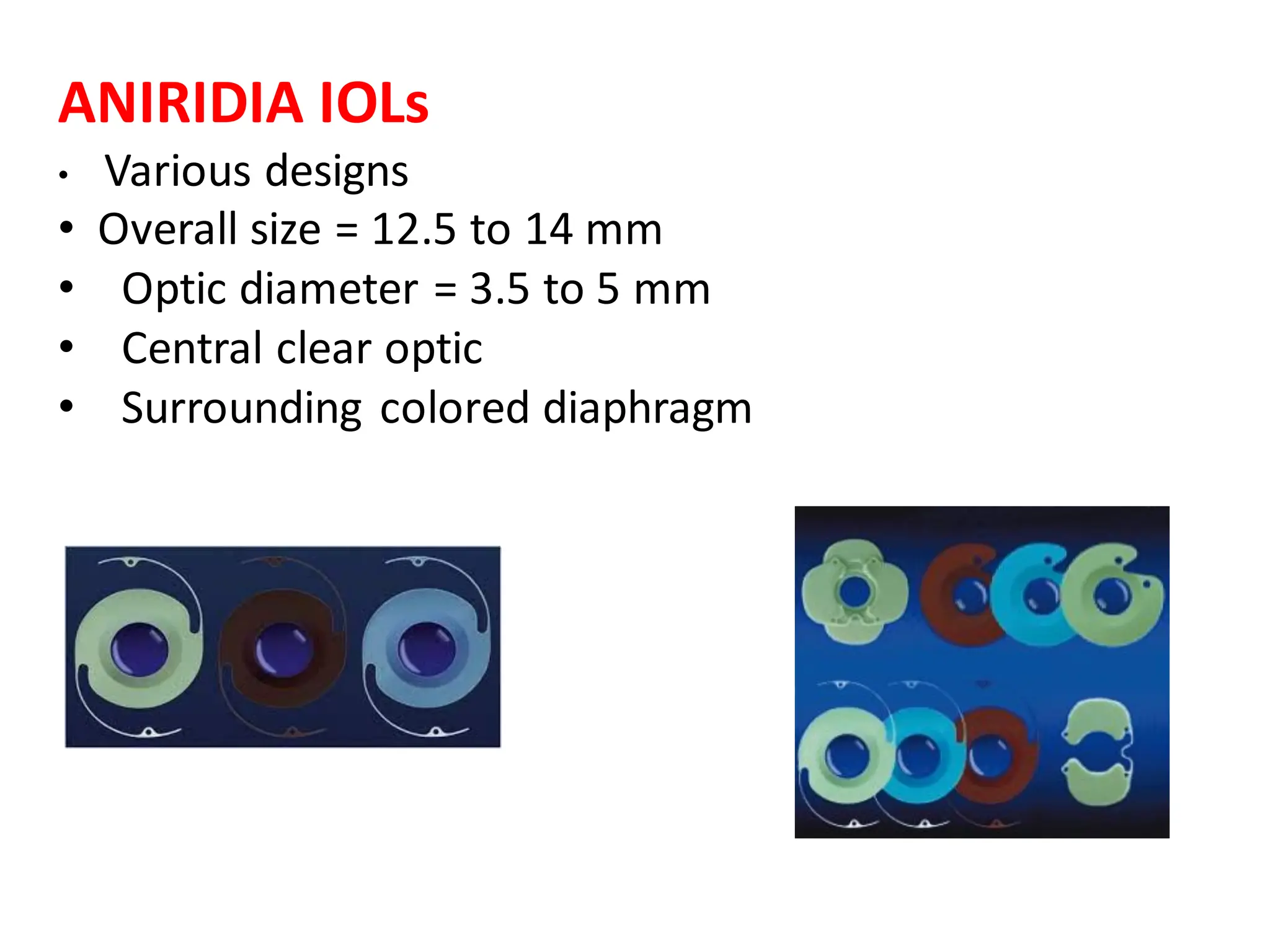 ANIRIDIA IOLs

• Various designs
• Overall size = 12.5 to 14 mm
• Optic diameter = 3.5 to 5 mm
• Central clear optic
• Surrounding colored diaphragm